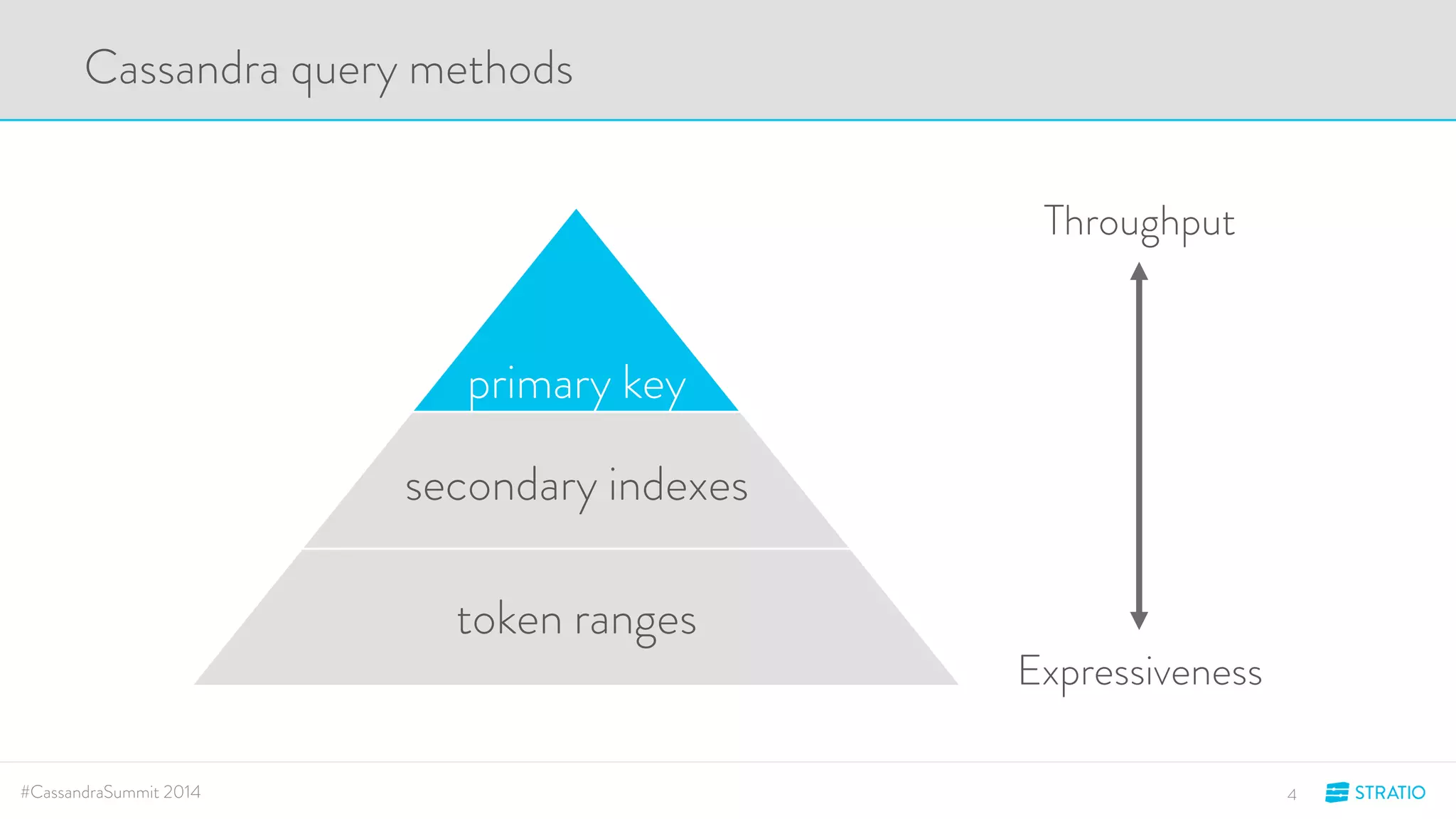 Cassandra query methods

primary key

secondary indexes

token ranges

Throughput

Expressiveness

#CassandraSummit 2014

4

STRATIO